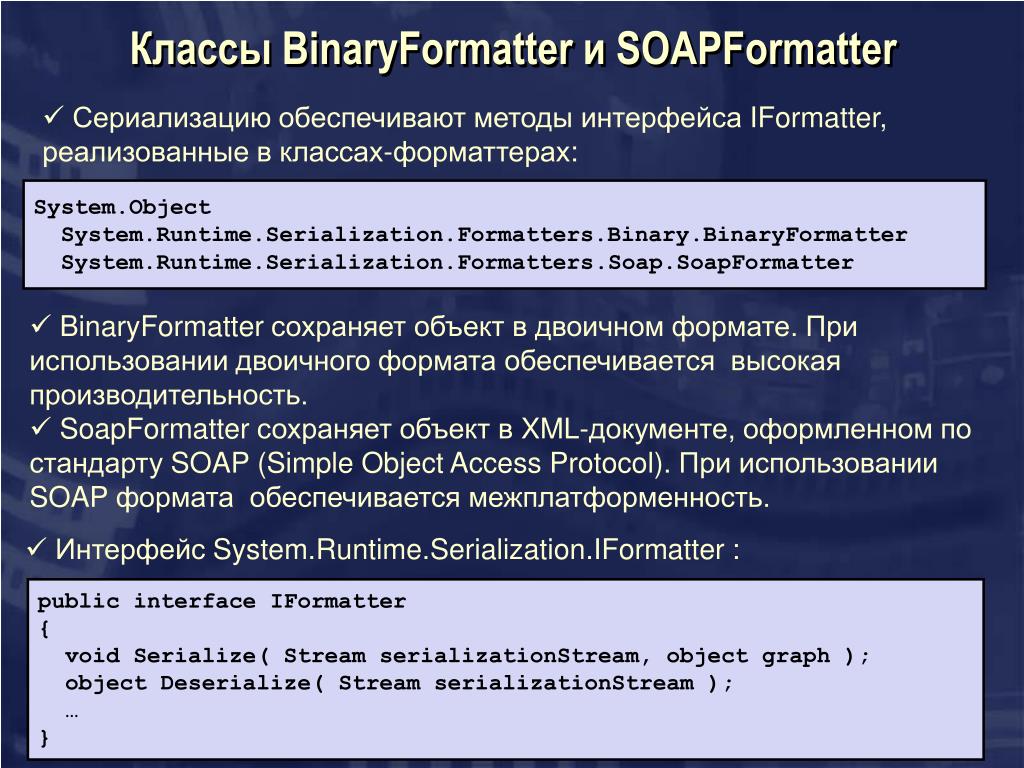 Классы BinaryFormatter и SOAPFormatter

✓ Сериализацию обеспечивают методы интерфейса IFormatter, реализованные в классах-форматтерах:

System.Object
  System.Runtime.Serialization.Formatters.Binary.BinaryFormatter
  System.Runtime.Serialization.Formatters.Soap.SoapFormatter

✓ BinaryFormatter сохраняет объект в двоичном формате. При использовании двоичного формата обеспечивается высокая производительность.
✓ SoapFormatter сохраняет объект в XML-документе, оформленном по стандарту SOAP (Simple Object Access Protocol). При использовании SOAP формата обеспечивается межплатформенность.

✓ Интерфейс System.Runtime.Serialization.IFormatter :

public interface IFormatter
{
  void Serialize( Stream serializationStream, object graph );
  object Deserialize( Stream serializationStream );
  …
}